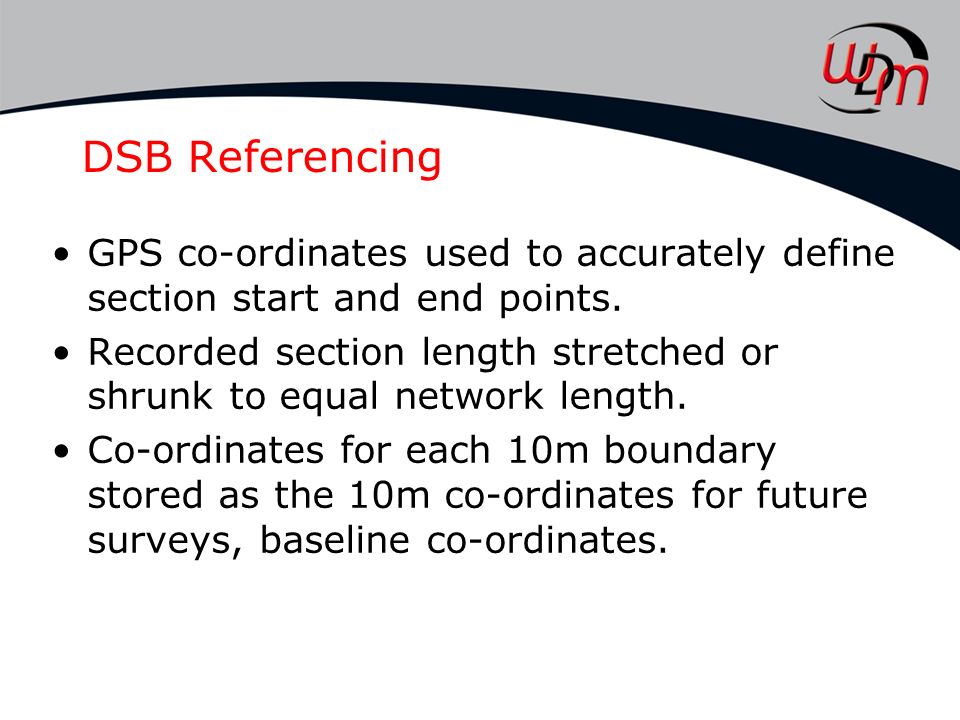 WDM

DSB Referencing

• GPS co-ordinates used to accurately define section start and end points.
• Recorded section length stretched or shrunk to equal network length.
• Co-ordinates for each 10m boundary stored as the 10m co-ordinates for future surveys, baseline co-ordinates.